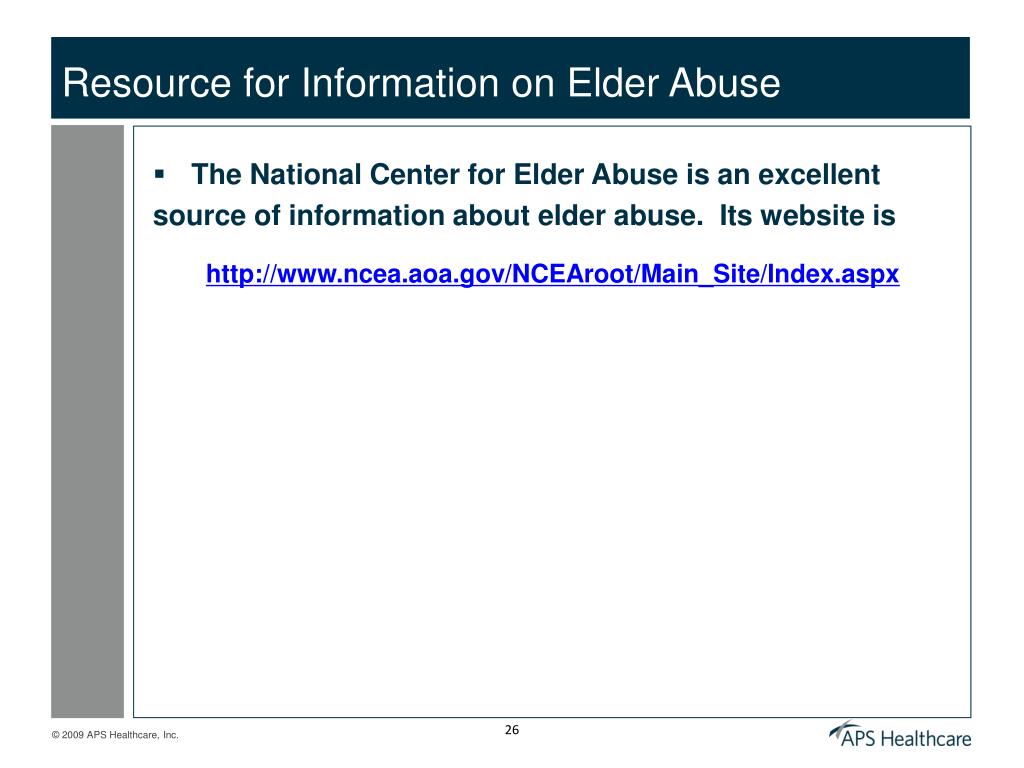 Resource for Information on Elder Abuse

▪ The National Center for Elder Abuse is an excellent source of information about elder abuse. Its website is

http://www.ncea.aoa.gov/NCEAroot/Main_Site/Index.aspx

© 2009 APS Healthcare, Inc.

26

APS Healthcare